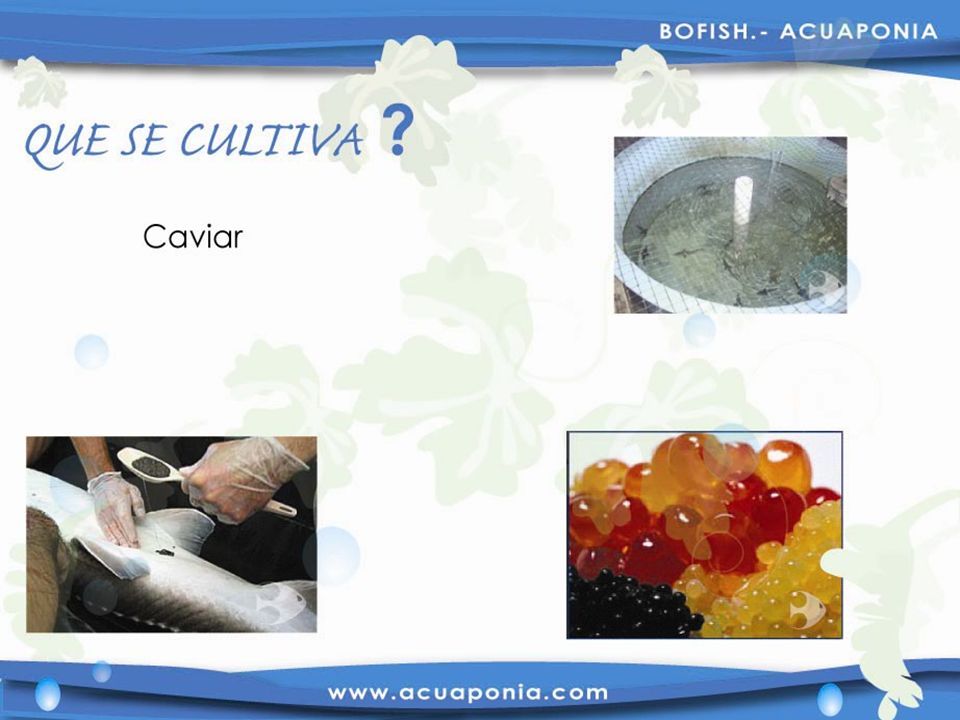 BOFISH.- ACUAPONIA

QUE SE CULTIVA ?

Caviar

www.acuaponia.com